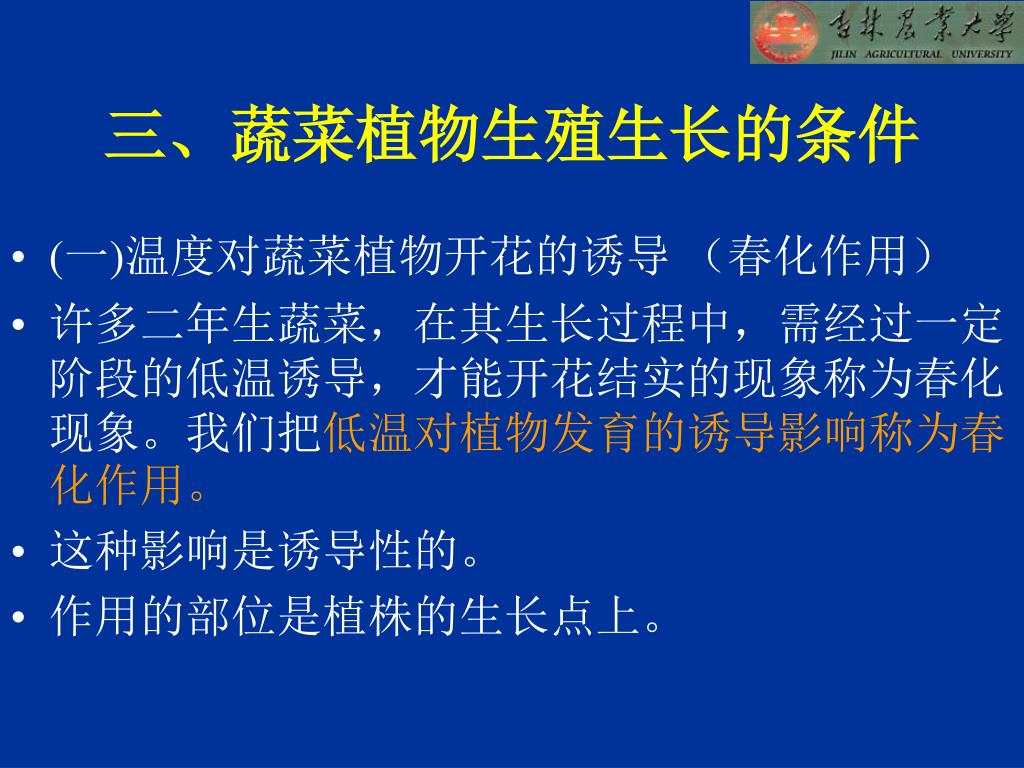 吉林農業大學
JILIN AGRICULTURAL UNIVERSITY

三、蔬菜植物生殖生长的条件

• (一)温度对蔬菜植物开花的诱导 （春化作用）
• 许多二年生蔬菜，在其生长过程中，需经过一定阶段的低温诱导，才能开花结实的现象称为春化现象。我们把低温对植物发育的诱导影响称为春化作用。
• 这种影响是诱导性的。
• 作用的部位是植株的生长点上。